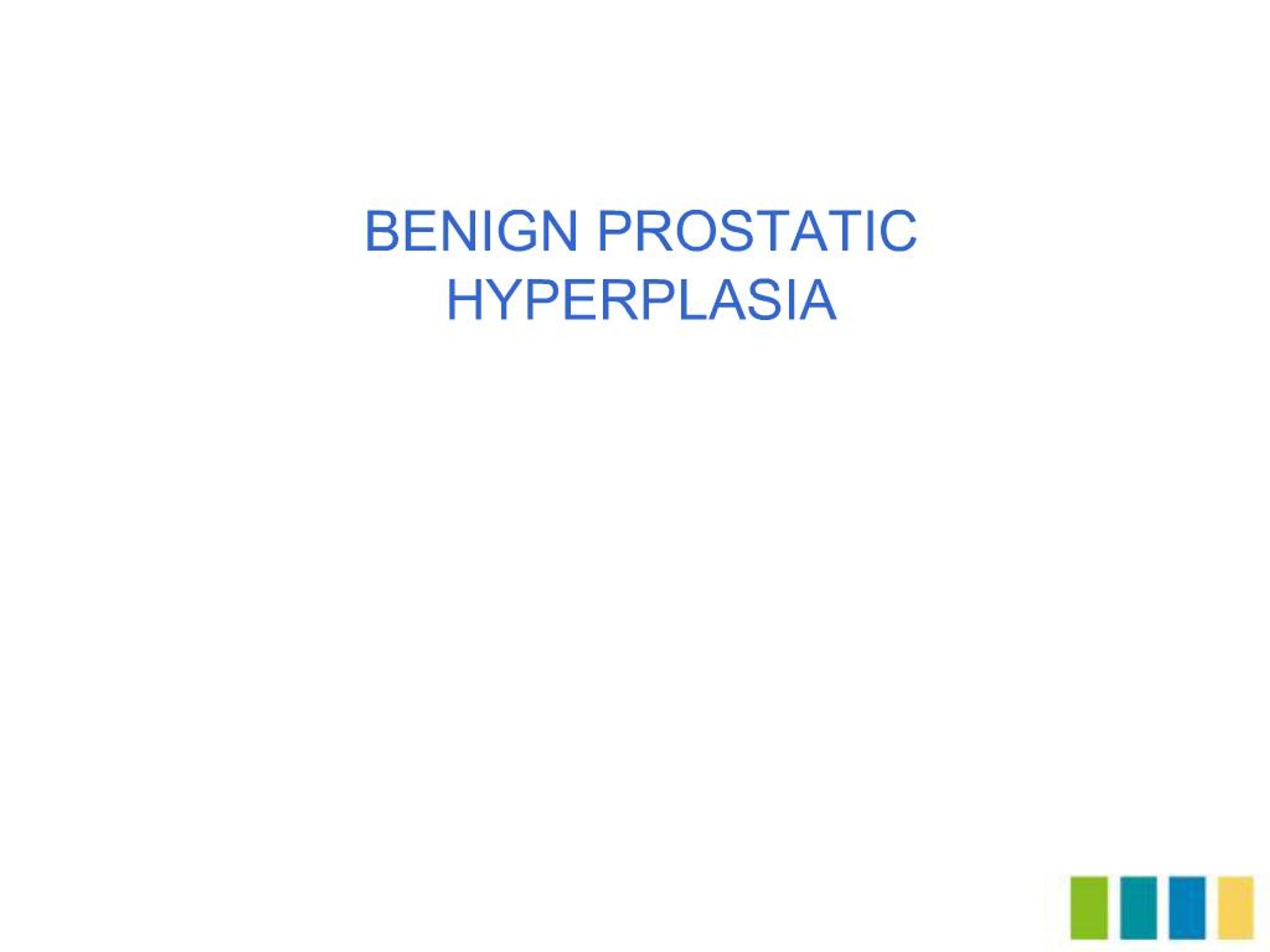 BENIGN PROSTATIC HYPERPLASIA